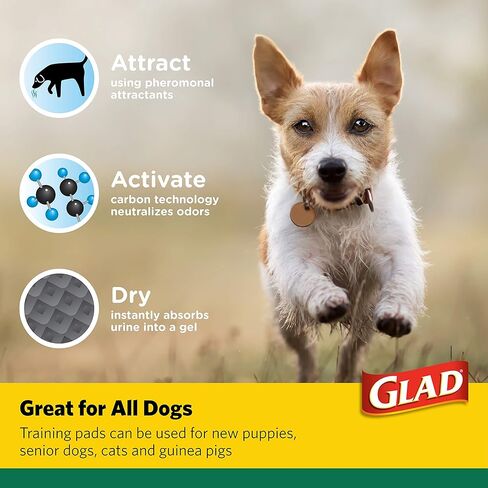 Attract
using pheromonal attractants

Activate
carbon technology neutralizes odors

Dry
instantly absorbs urine into a gel

GLAD

Great for All Dogs
Training pads can be used for new puppies, senior dogs, cats and guinea pigs